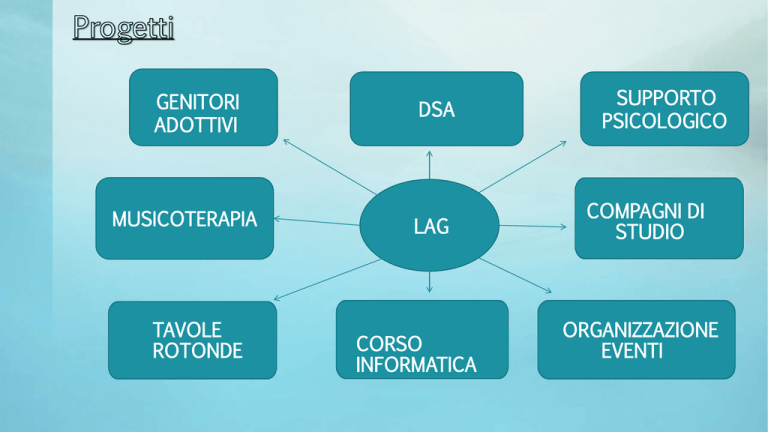 Progetti

GENITORI ADOTTIVI

DSA

SUPPORTO PSICOLOGICO

MUSICOTERAPIA

LAG

COMPAGNI DI STUDIO

TAVOLE ROTONDE

CORSO INFORMATICA

ORGANIZZAZIONE EVENTI